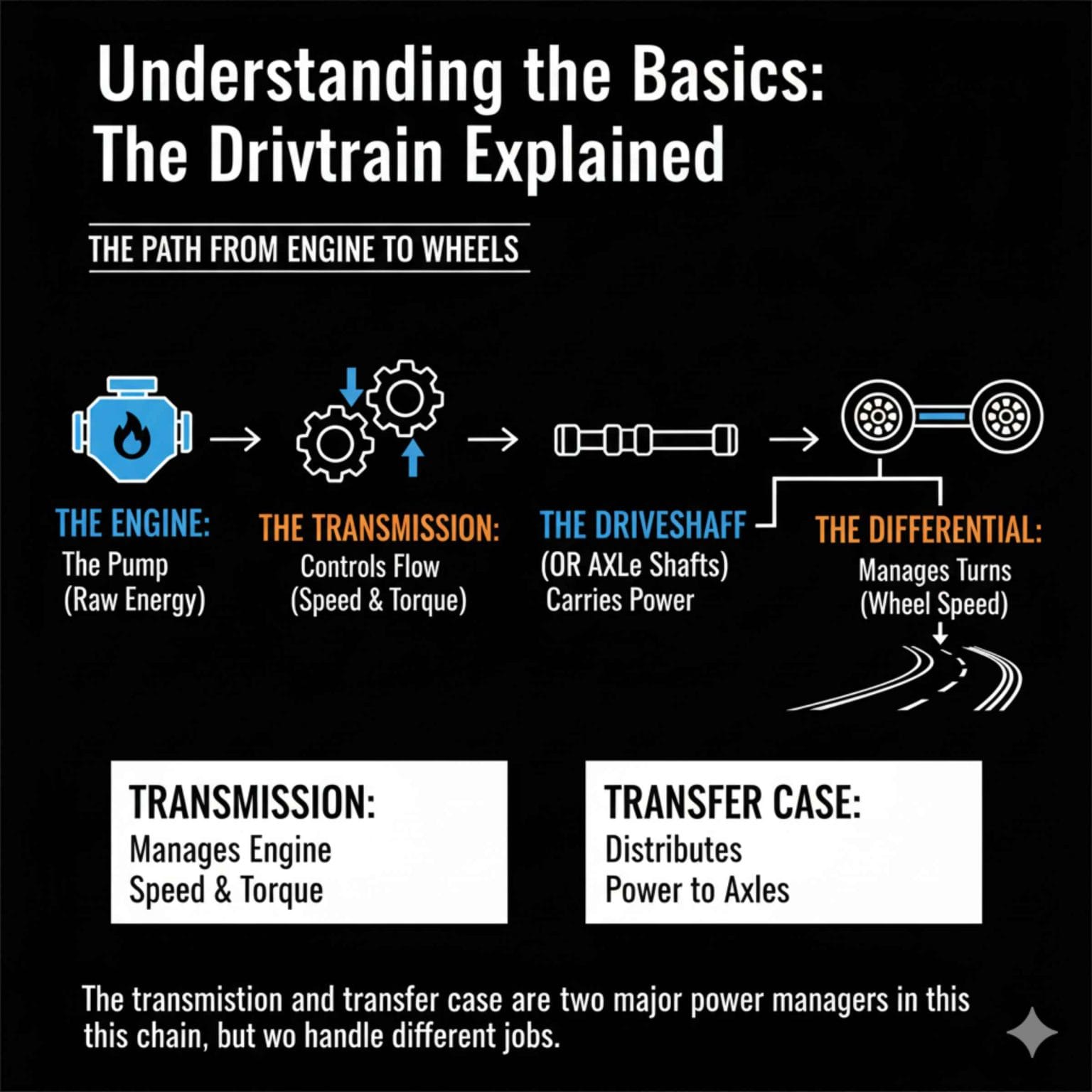 Understanding the Basics: The Drivtrain Explained

THE PATH FROM ENGINE TO WHEELS

THE ENGINE:
The Pump
(Raw Energy)

THE TRANSMISSION:
Controls Flow
(Speed & Torque)

THE DRIVESHAFF
(OR AXLe Shafts)
Carries Power

THE DIFFERENTIAL:
Manages Turns
(Wheel Speed)

TRANSMISSION:
Manages Engine
Speed & Torque

TRANSFER CASE:
Distributes
Power to Axles

The transmistion and transfer case are two major power managers in this this chain, but wo handle different jobs.